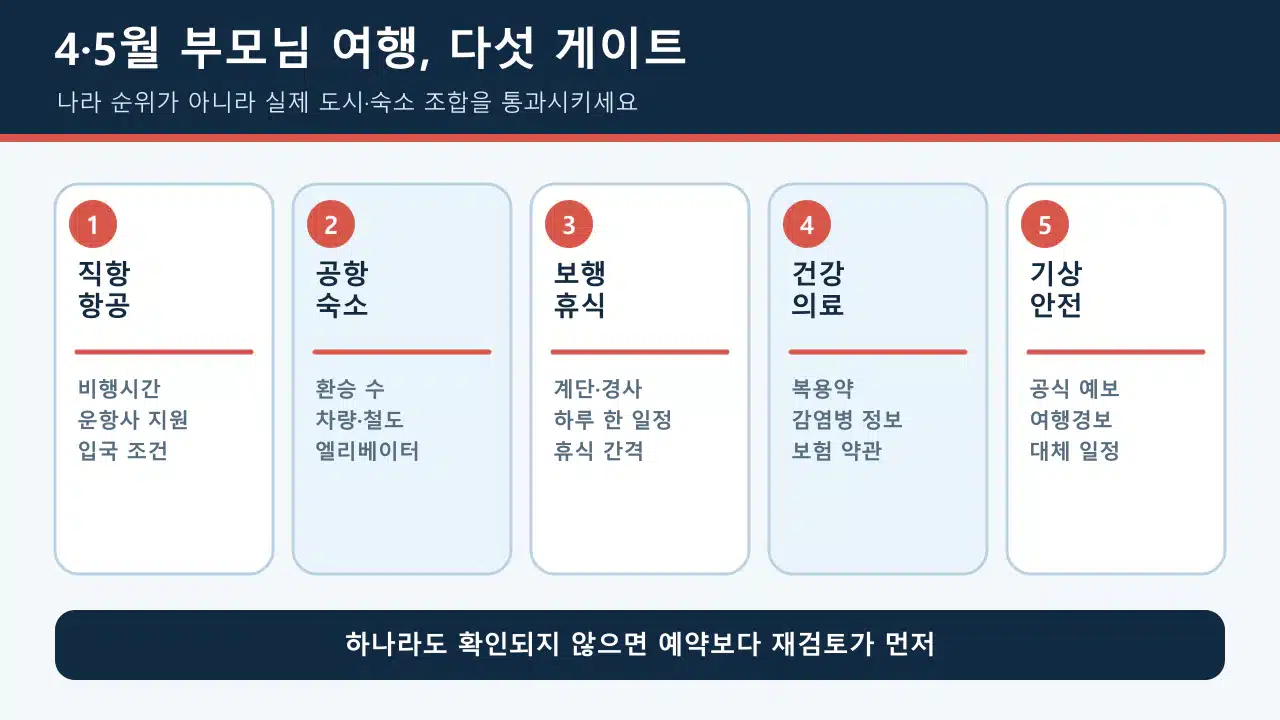 4·5월 부모님 여행, 다섯 게이트

나라 순위가 아니라 실제 도시·숙소 조합을 통과시키세요

1
직항
항공

비행시간
운항사 지원
입국 조건

2
공항
숙소

환승 수
차량·철도
엘리베이터

3
보행
휴식

계단·경사
하루 한 일정
휴식 간격

4
건강
의료

복용약
감염병 정보
보험 약관

5
기상
안전

공식 예보
여행경보
대체 일정

하나라도 확인되지 않으면 예약보다 재검토가 먼저